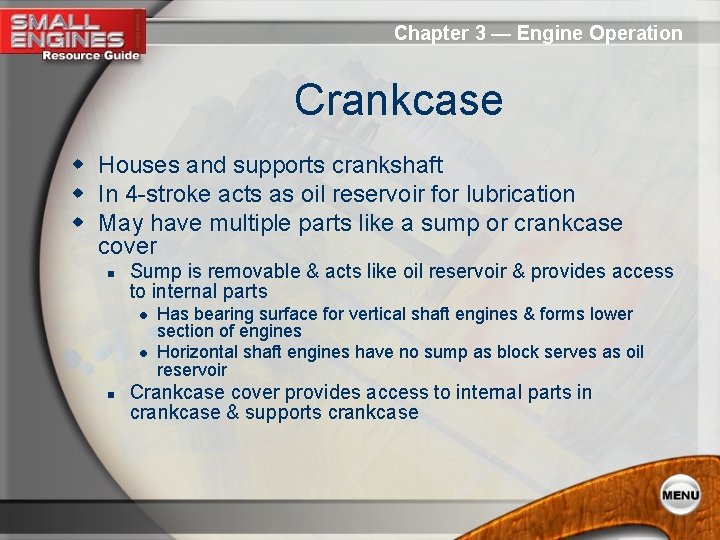 SMALL ENGINES Resource Guide

Chapter 3 — Engine Operation

Crankcase

- Houses and supports crankshaft
- In 4-stroke acts as oil reservoir for lubrication
- May have multiple parts like a sump or crankcase cover
  - Sump is removable & acts like oil reservoir & provides access to internal parts
    - Has bearing surface for vertical shaft engines & forms lower section of engines
    - Horizontal shaft engines have no sump as block serves as oil reservoir
  - Crankcase cover provides access to internal parts in crankcase & supports crankcase

MENU